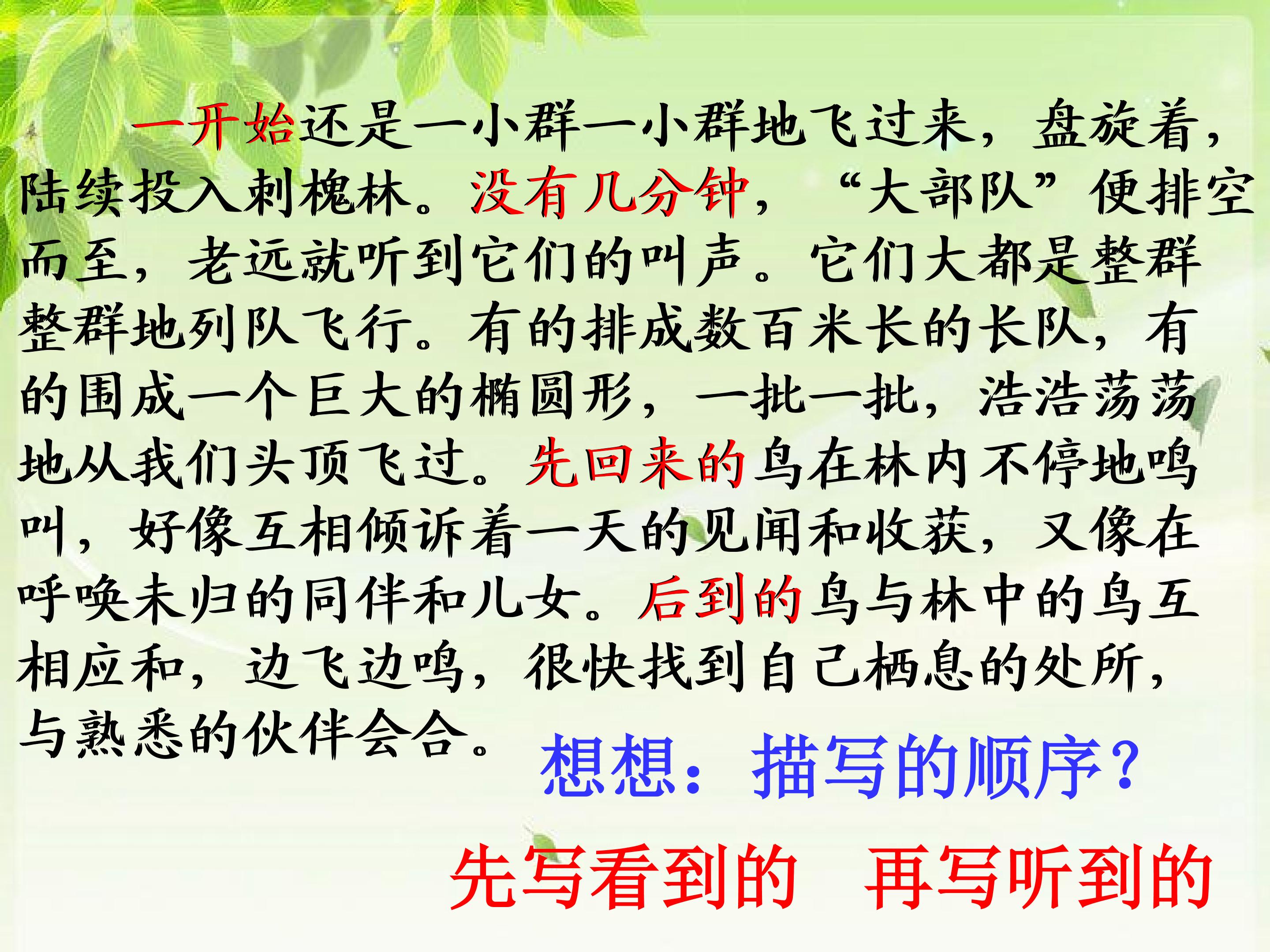 一开始还是一小群一小群地飞过来，盘旋着，陆续投入刺槐林。没有几分钟，“大部队”便排空而至，老远就听到它们的叫声。它们大都是整群整群地列队飞行。有的排成数百米长的长队，有的围成一个巨大的椭圆形，一批一批，浩浩荡荡地从我们头顶飞过。先回来的鸟在林内不停地鸣叫，好像互相倾诉着一天的见闻和收获，又像在呼唤未归的同伴和儿女。后到的鸟与林中的鸟互相应和，边飞边鸣，很快找到自己栖息的处所，与熟悉的伙伴会合。

想想：描写的顺序？

先写看到的　再写听到的